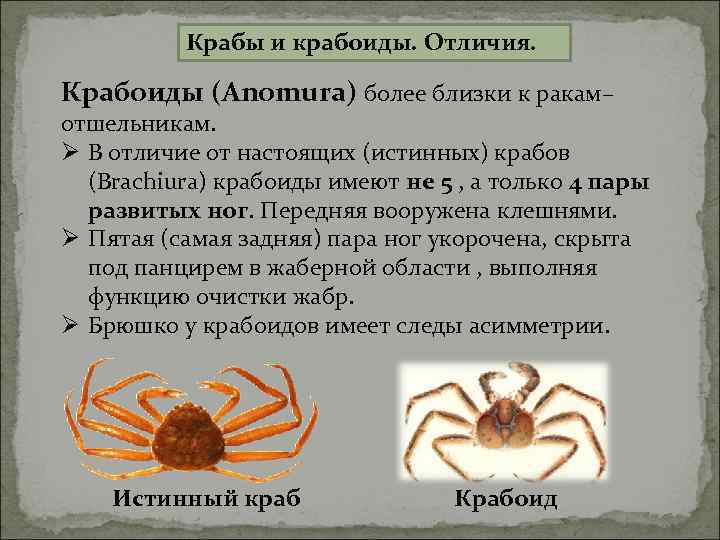 Крабы и крабоиды. Отличия.

Крабоиды (Anomura) более близки к ракам–отшельникам.

➢ В отличие от настоящих (истинных) крабов (Brachiura) крабоиды имеют не 5 , а только 4 пары развитых ног. Передняя вооружена клешнями.
➢ Пятая (самая задняя) пара ног укорочена, скрыта под панцирем в жаберной области , выполняя функцию очистки жабр.
➢ Брюшко у крабоидов имеет следы асимметрии.

Истинный краб

Крабоид